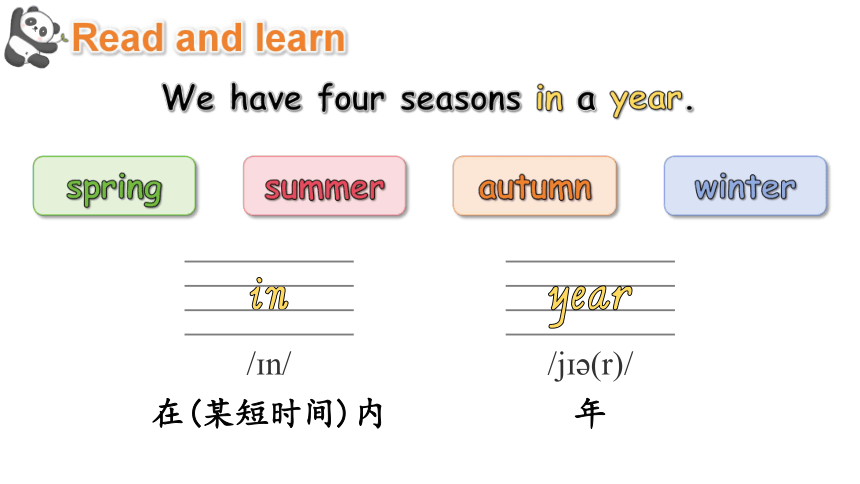 Read and learn

We have four seasons in a year.

spring

summer

autumn

winter

in
/ɪn/
在(某短时间)内

year
/jɪə(r)/
年